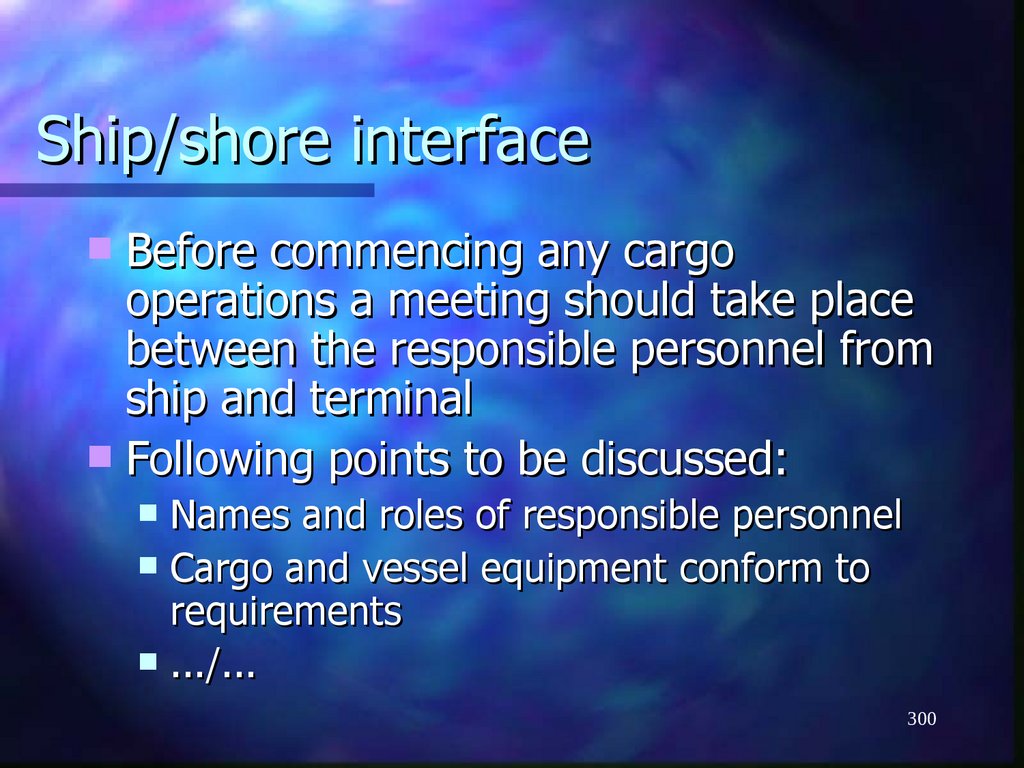 Ship/shore interface

- Before commencing any cargo operations a meeting should take place between the responsible personnel from ship and terminal
- Following points to be discussed:
  - Names and roles of responsible personnel
  - Cargo and vessel equipment conform to requirements
  - .../...

300